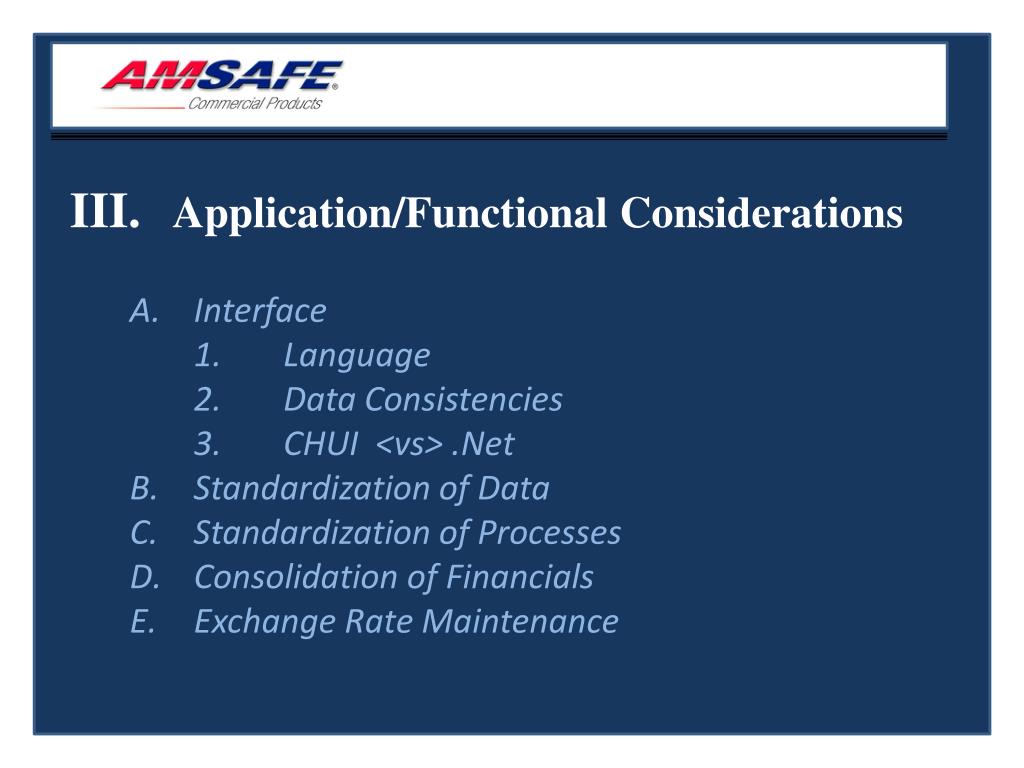 AMSAFE®
Commercial Products

III. Application/Functional Considerations

A. Interface
1. Language
2. Data Consistencies
3. CHUI <vs> .Net
B. Standardization of Data
C. Standardization of Processes
D. Consolidation of Financials
E. Exchange Rate Maintenance